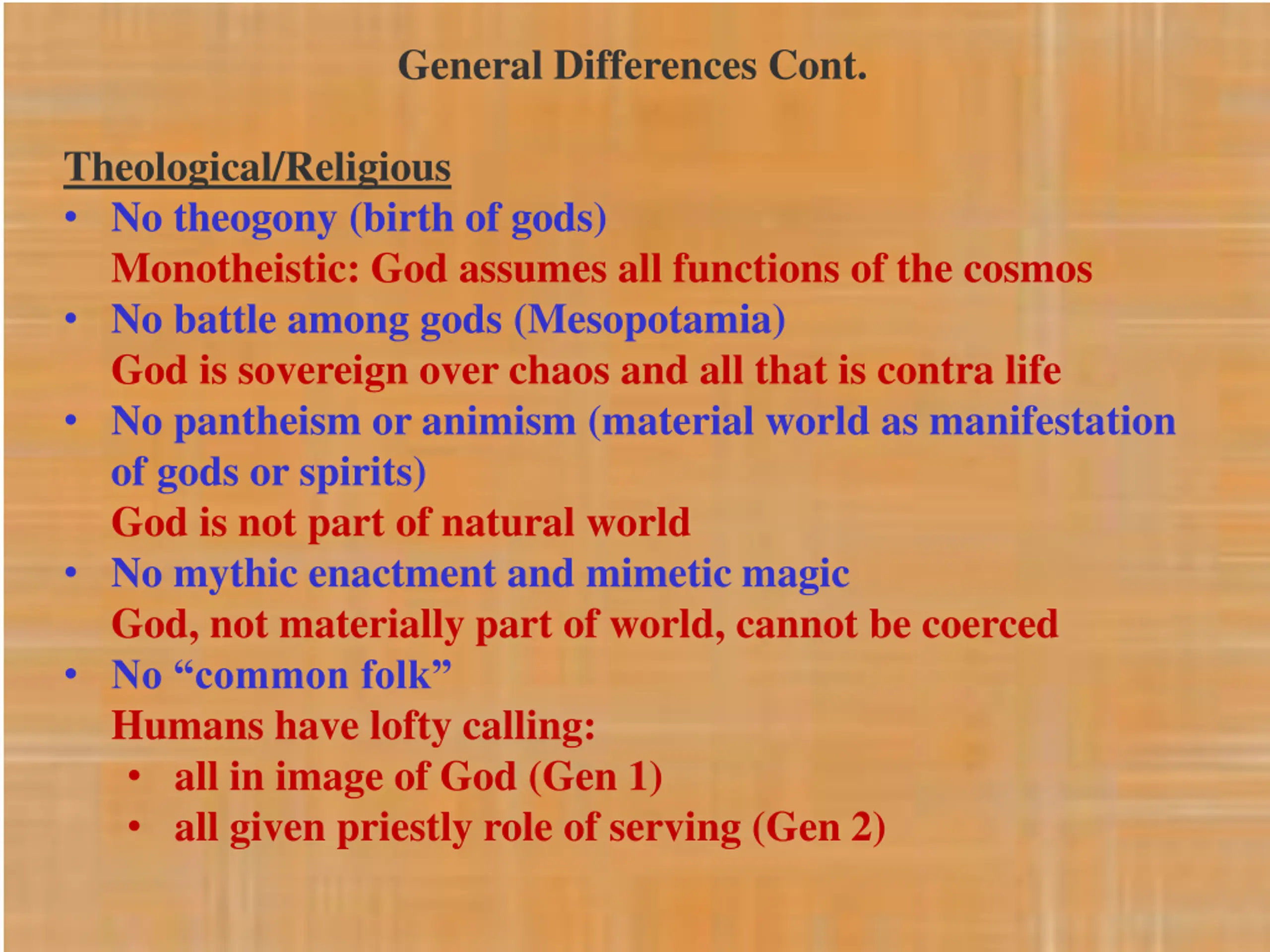 General Differences Cont.

Theological/Religious

• No theogony (birth of gods)
Monotheistic: God assumes all functions of the cosmos
• No battle among gods (Mesopotamia)
God is sovereign over chaos and all that is contra life
• No pantheism or animism (material world as manifestation of gods or spirits)
God is not part of natural world
• No mythic enactment and mimetic magic
God, not materially part of world, cannot be coerced
• No “common folk”
Humans have lofty calling:
  • all in image of God (Gen 1)
  • all given priestly role of serving (Gen 2)